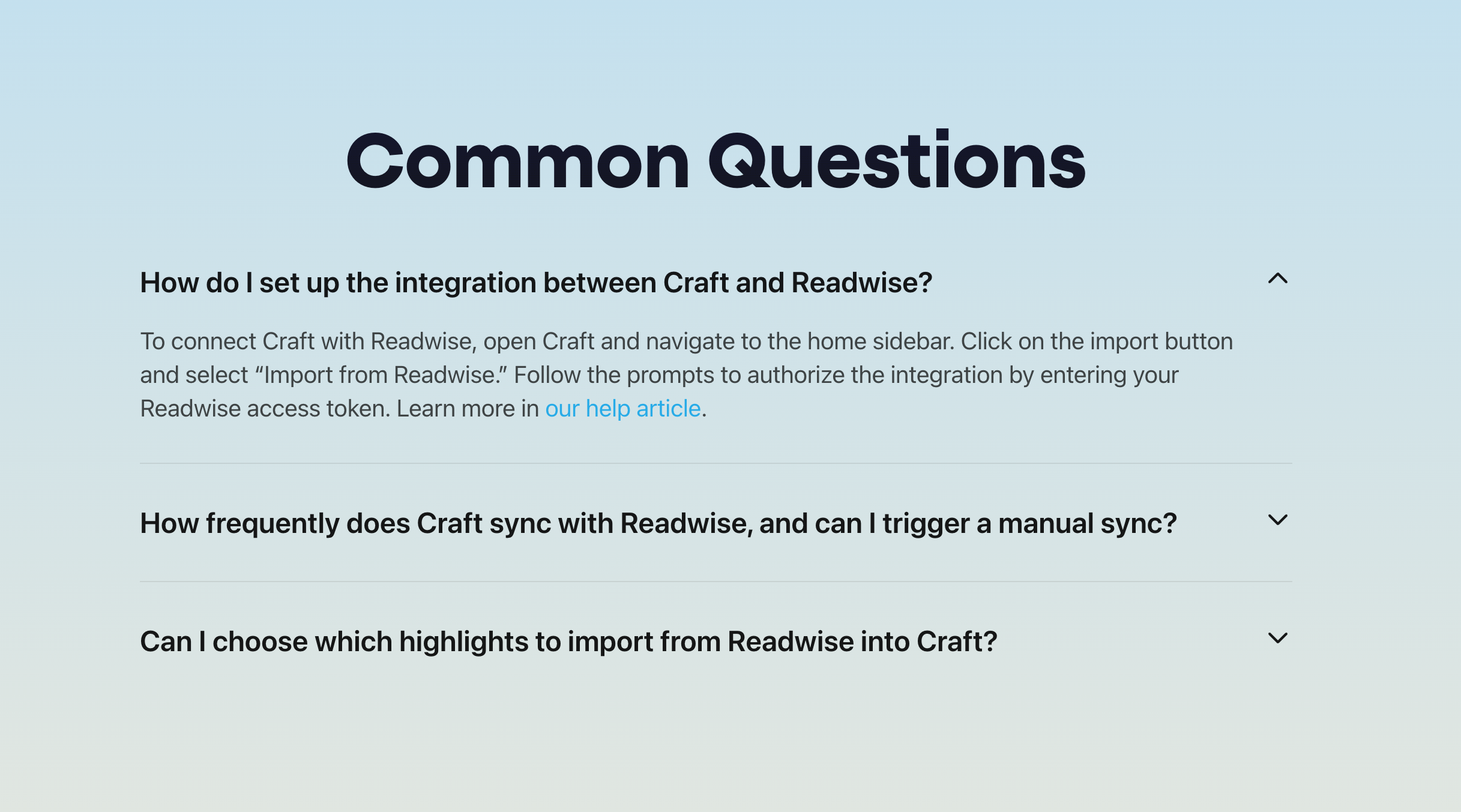 Common Questions

How do I set up the integration between Craft and Readwise?

To connect Craft with Readwise, open Craft and navigate to the home sidebar. Click on the import button and select “Import from Readwise.” Follow the prompts to authorize the integration by entering your Readwise access token. Learn more in our help article.

How frequently does Craft sync with Readwise, and can I trigger a manual sync?

Can I choose which highlights to import from Readwise into Craft?